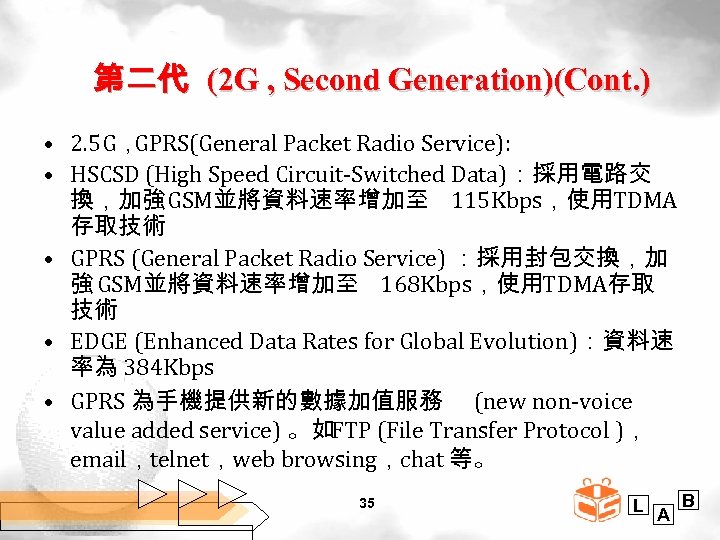 第二代 (2G , Second Generation)(Cont.)

• 2.5G , GPRS(General Packet Radio Service):
• HSCSD (High Speed Circuit-Switched Data)：採用電路交換，加強GSM並將資料速率增加至 115Kbps，使用TDMA存取技術
• GPRS (General Packet Radio Service) ：採用封包交換，加強GSM並將資料速率增加至 168Kbps，使用TDMA存取技術
• EDGE (Enhanced Data Rates for Global Evolution)：資料速率為 384Kbps
• GPRS 為手機提供新的數據加值服務 (new non-voice value added service) 。如FTP (File Transfer Protocol )，email，telnet，web browsing，chat 等。

35

L A B